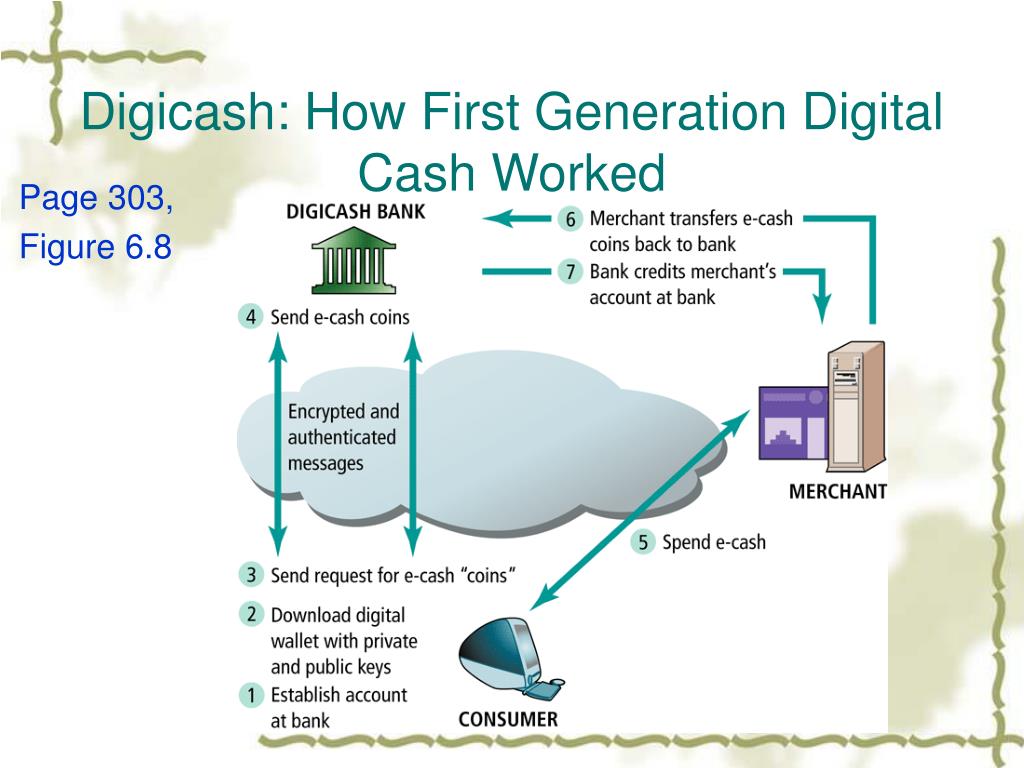 Digicash: How First Generation Digital Cash Worked

Page 303, Figure 6.8

DIGICASH BANK

6 Merchant transfers e-cash coins back to bank

7 Bank credits merchant's account at bank

4 Send e-cash coins

Encrypted and authenticated messages

MERCHANT

5 Spend e-cash

3 Send request for e-cash "coins"

2 Download digital wallet with private and public keys

1 Establish account at bank

CONSUMER